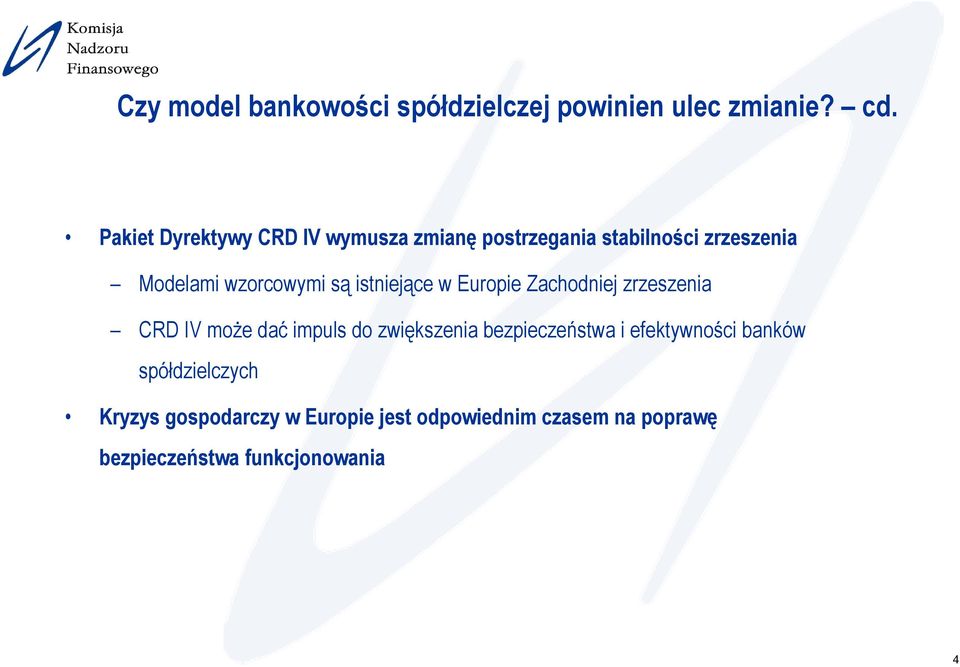 Komisja
Nadzoru
Finansowego

Czy model bankowości spółdzielczej powinien ulec zmianie? – cd.

• Pakiet Dyrektywy CRD IV wymusza zmianę postrzegania stabilności zrzeszenia

– Modelami wzorcowymi są istniejące w Europie Zachodniej zrzeszenia

– CRD IV może dać impuls do zwiększenia bezpieczeństwa i efektywności banków spółdzielczych

• Kryzys gospodarczy w Europie jest odpowiednim czasem na poprawę bezpieczeństwa funkcjonowania

4